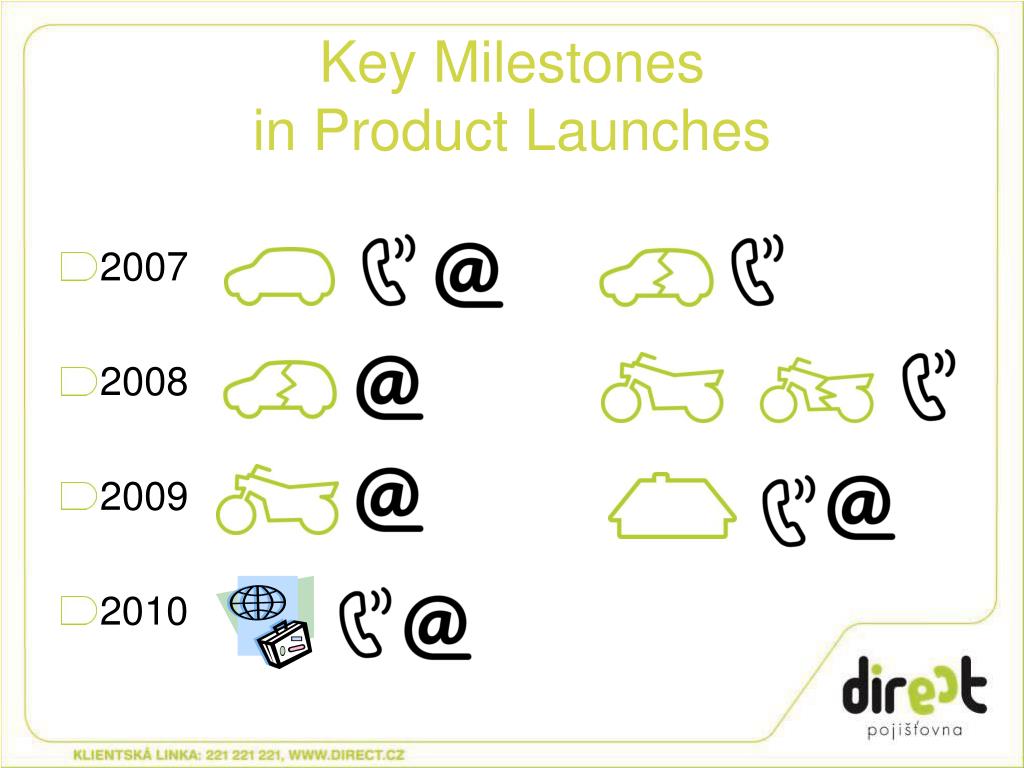 Key Milestones
in Product Launches

2007 @

2008 @

2009 @ @

2010 @

direct
pojišťovna

KLIENTSKÁ LINKA: 221 221 221, WWW.DIRECT.CZ